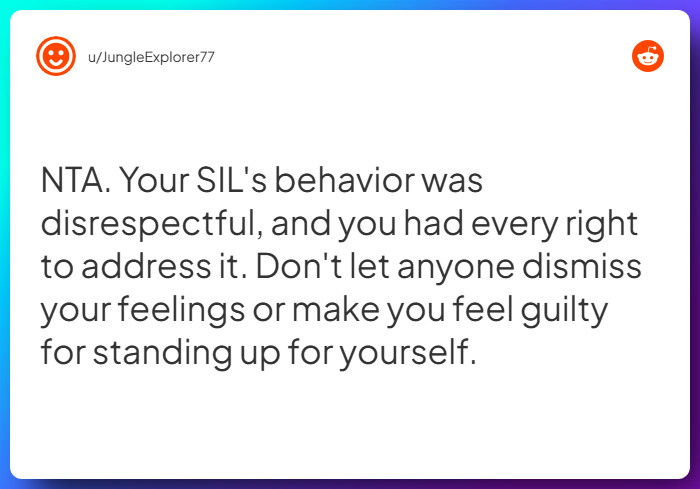 u/JungleExplorer77

NTA. Your SIL's behavior was disrespectful, and you had every right to address it. Don't let anyone dismiss your feelings or make you feel guilty for standing up for yourself.